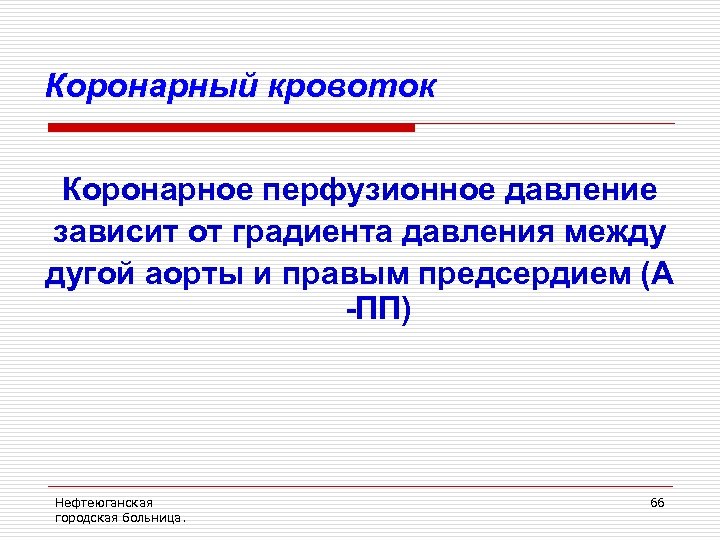 Коронарный кровоток

Коронарное перфузионное давление зависит от градиента давления между дугой аорты и правым предсердием (А -ПП)

Нефтеюганская городская больница.

66